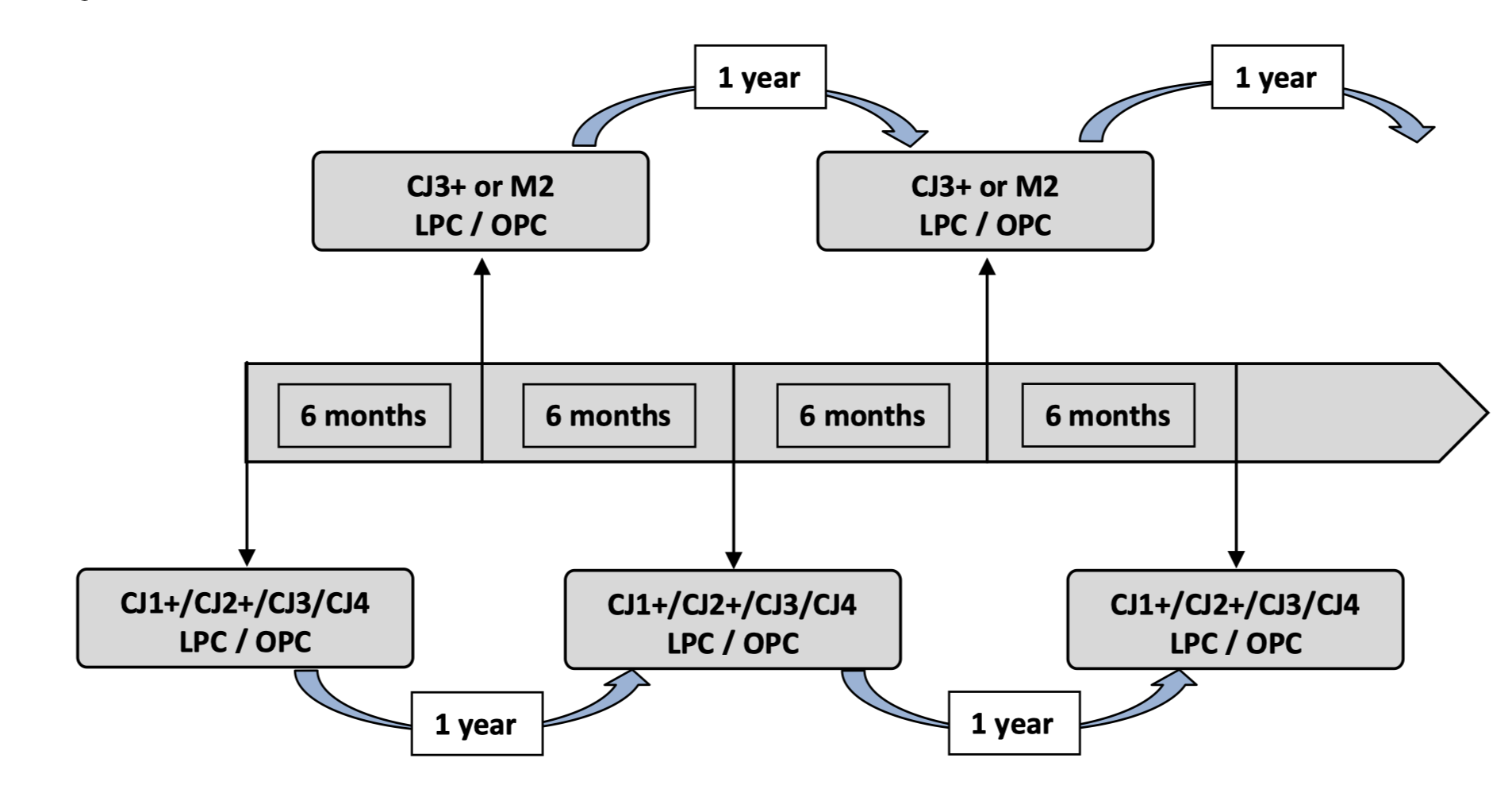 1 year

1 year

CJ3+ or M2
LPC / OPC

CJ3+ or M2
LPC / OPC

6 months

6 months

6 months

6 months

CJ1+/CJ2+/CJ3/CJ4
LPC / OPC

CJ1+/CJ2+/CJ3/CJ4
LPC / OPC

CJ1+/CJ2+/CJ3/CJ4
LPC / OPC

1 year

1 year